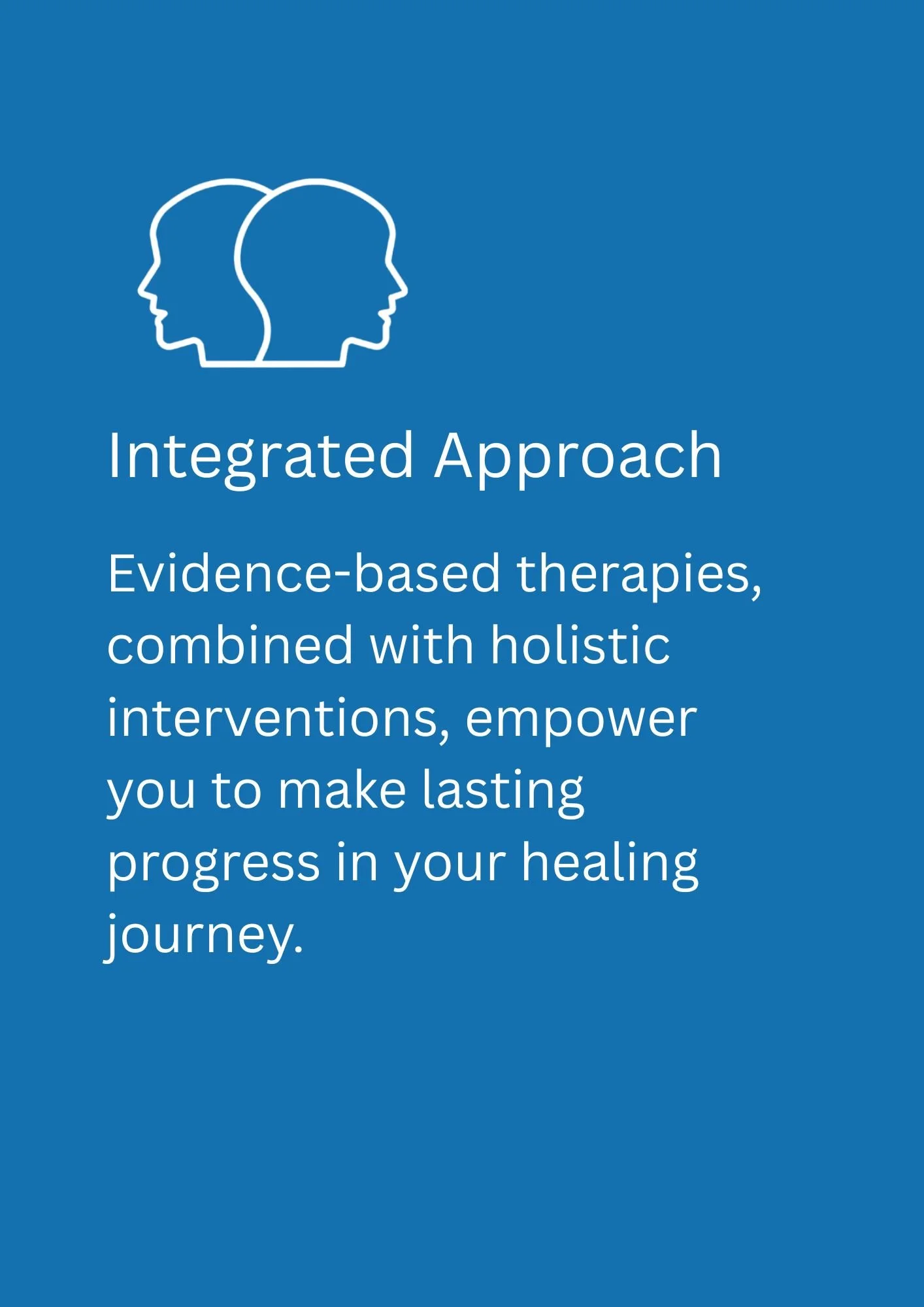 Integrated Approach

Evidence-based therapies, combined with holistic interventions, empower you to make lasting progress in your healing journey.